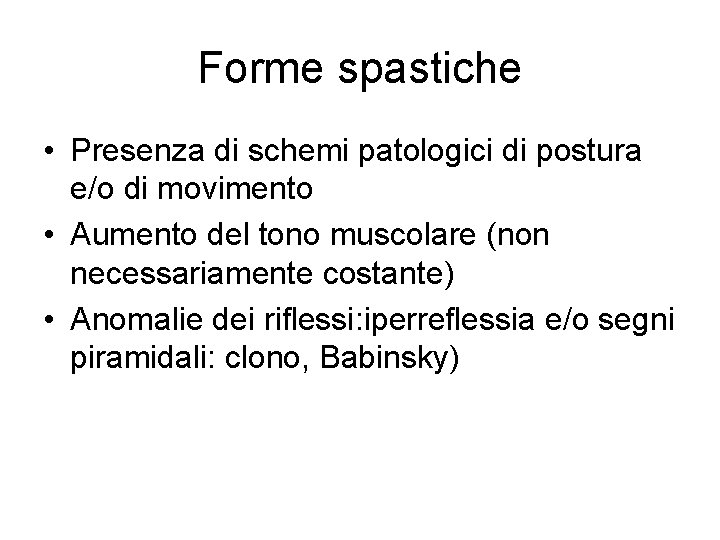 Forme spastiche

• Presenza di schemi patologici di postura e/o di movimento
• Aumento del tono muscolare (non necessariamente costante)
• Anomalie dei riflessi:iperreflessia e/o segni piramidali: clono, Babinsky)